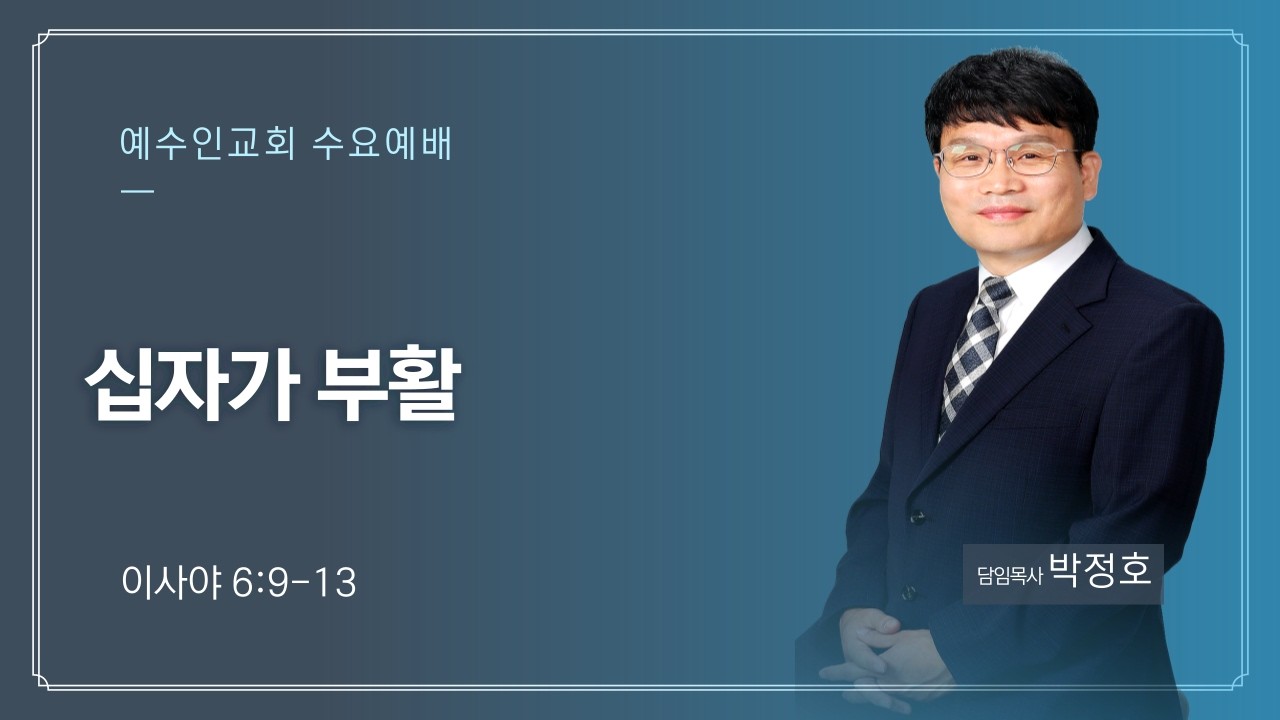 예수인교회 수요예배

십자가 부활

이사야 6:9-13

담임목사 박정호